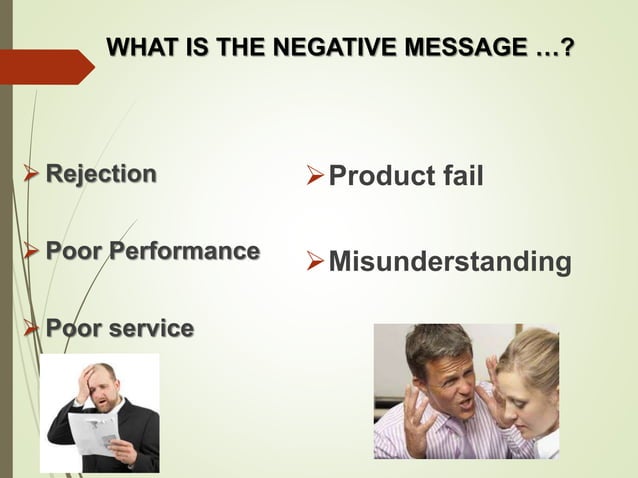 WHAT IS THE NEGATIVE MESSAGE …?

➢ Rejection

➢ Poor Performance

➢ Poor service

➢ Product fail

➢ Misunderstanding